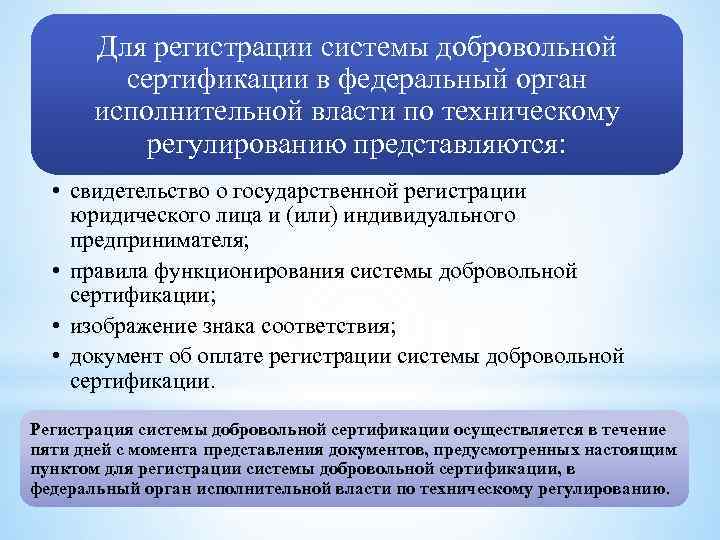 Для регистрации системы добровольной сертификации в федеральный орган исполнительной власти по техническому регулированию представляются:

• свидетельство о государственной регистрации юридического лица и (или) индивидуального предпринимателя;
• правила функционирования системы добровольной сертификации;
• изображение знака соответствия;
• документ об оплате регистрации системы добровольной сертификации.

Регистрация системы добровольной сертификации осуществляется в течение пяти дней с момента представления документов, предусмотренных настоящим пунктом для регистрации системы добровольной сертификации, в федеральный орган исполнительной власти по техническому регулированию.